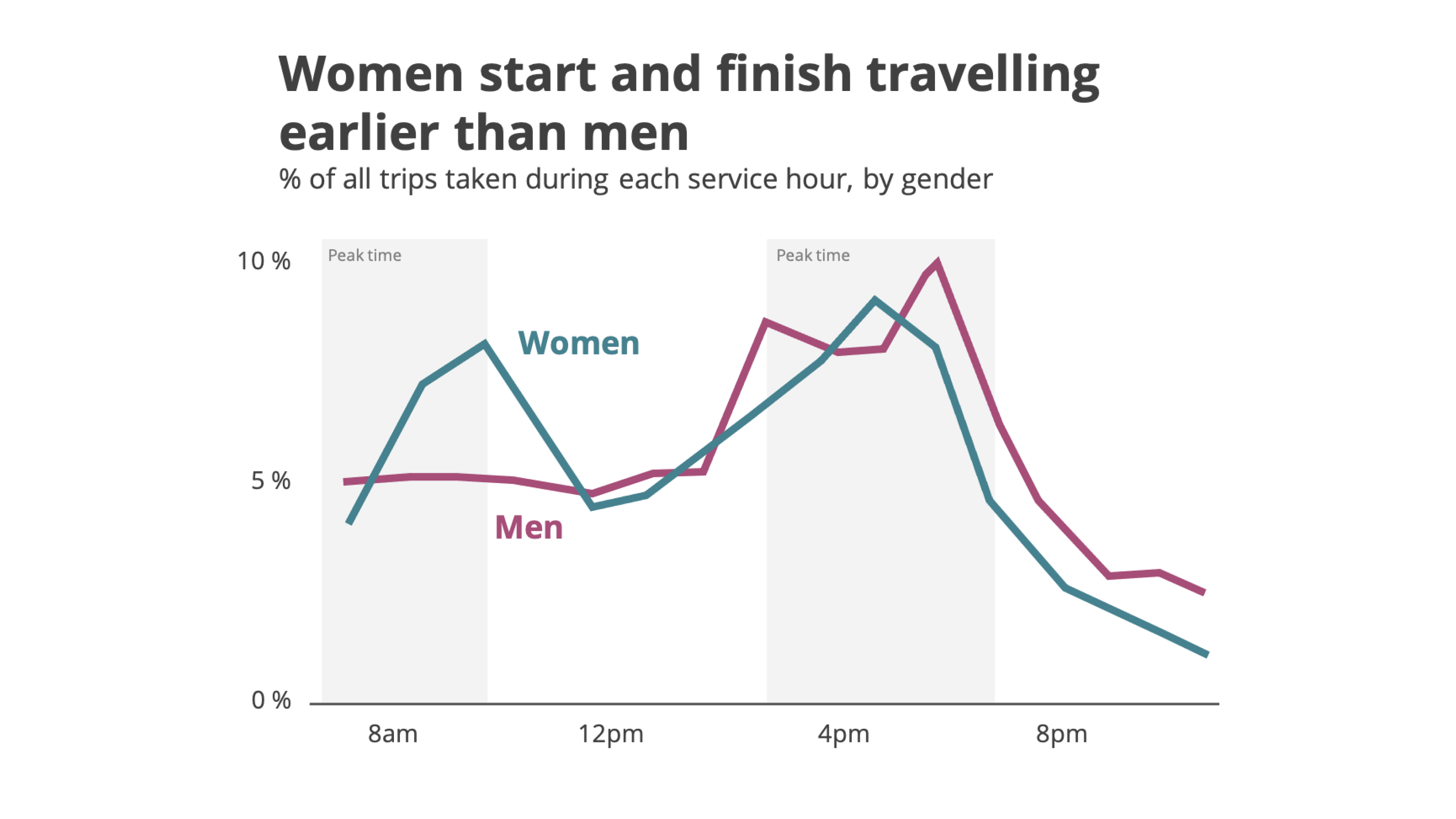 Women start and finish travelling earlier than men

% of all trips taken during each service hour, by gender

10 %
5 %
0 %

Peak time
Peak time

Women
Men

8am
12pm
4pm
8pm